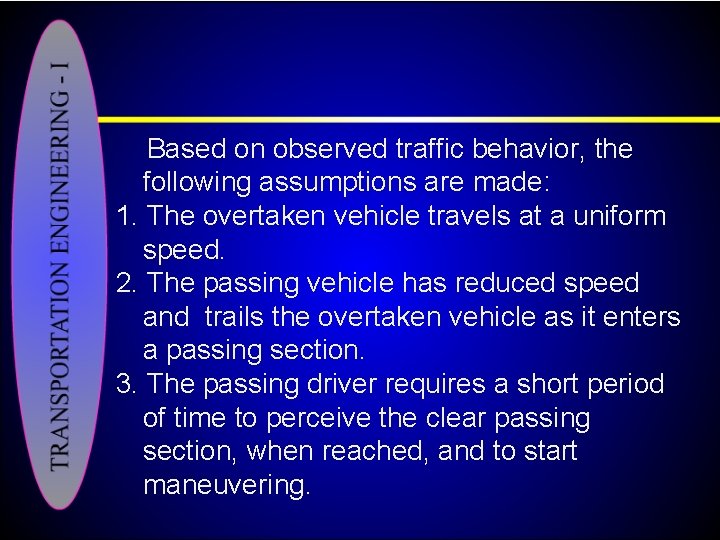 TRANSPORTATION ENGINEERING - I

Based on observed traffic behavior, the following assumptions are made:

1. The overtaken vehicle travels at a uniform speed.
2. The passing vehicle has reduced speed and trails the overtaken vehicle as it enters a passing section.
3. The passing driver requires a short period of time to perceive the clear passing section, when reached, and to start maneuvering.